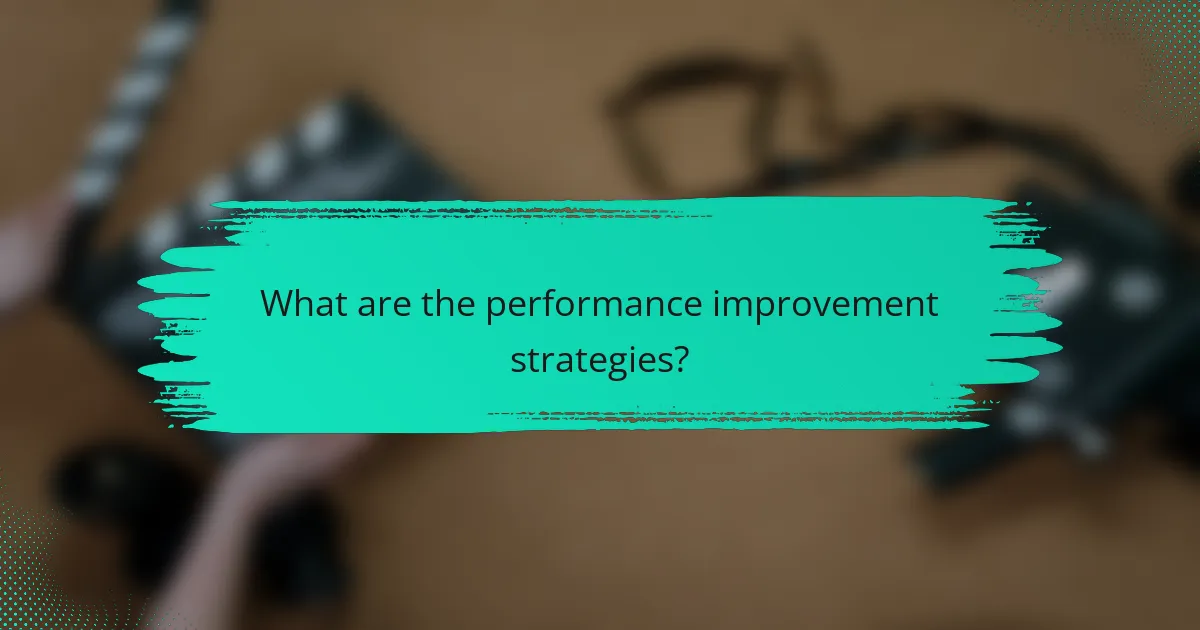 What are the performance improvement strategies?